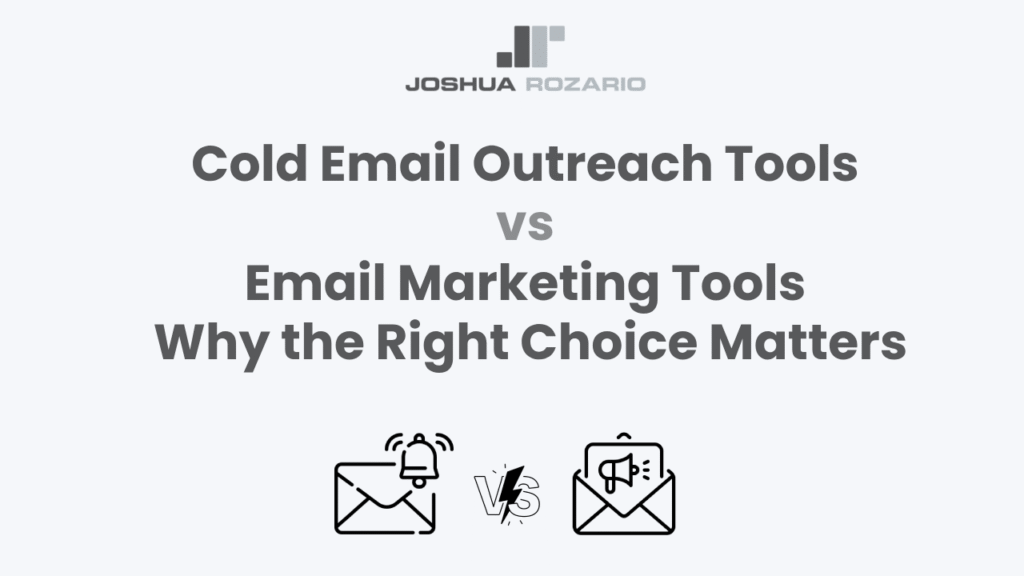 JOSHUA ROZARIO

Cold Email Outreach Tools
vs
Email Marketing Tools
Why the Right Choice Matters

VS